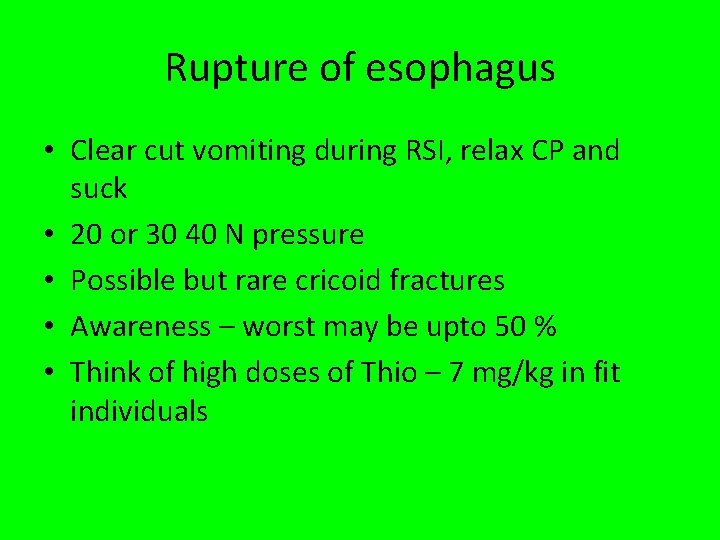 Rupture of esophagus

• Clear cut vomiting during RSI, relax CP and suck
• 20 or 30 40 N pressure
• Possible but rare cricoid fractures
• Awareness – worst may be upto 50 %
• Think of high doses of Thio – 7 mg/kg in fit individuals